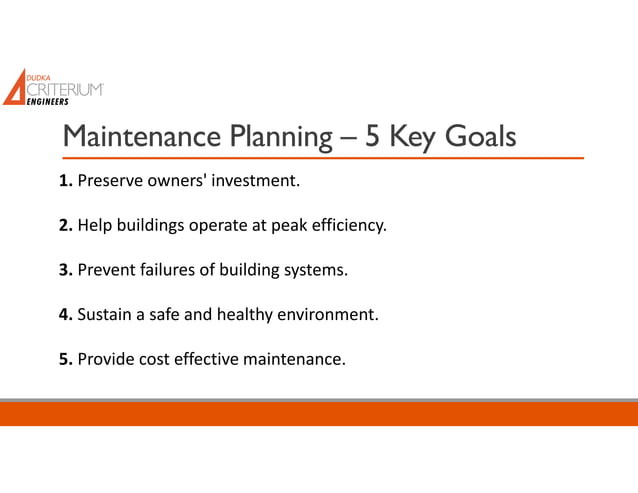 DUDKA
CRITERIUM™
ENGINEERS

Maintenance Planning – 5 Key Goals

1. Preserve owners' investment.

2. Help buildings operate at peak efficiency.

3. Prevent failures of building systems.

4. Sustain a safe and healthy environment.

5. Provide cost effective maintenance.